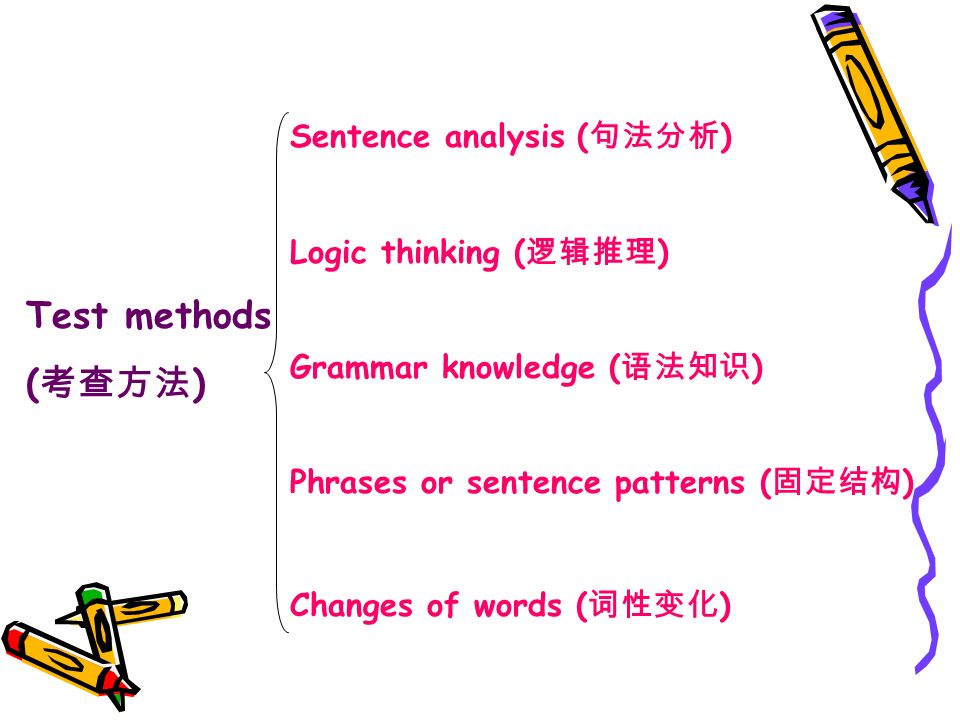 Test methods
(考查方法)

Sentence analysis (句法分析)

Logic thinking (逻辑推理)

Grammar knowledge (语法知识)

Phrases or sentence patterns (固定结构)

Changes of words (词性变化)